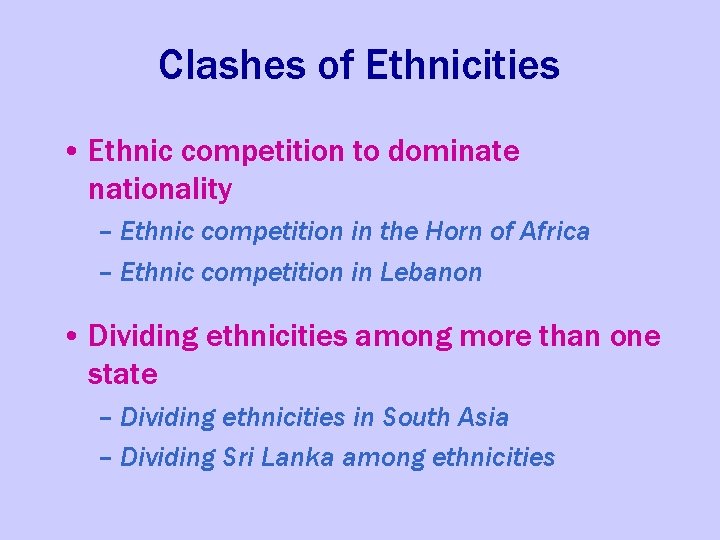 Clashes of Ethnicities

• Ethnic competition to dominate nationality
– Ethnic competition in the Horn of Africa
– Ethnic competition in Lebanon

• Dividing ethnicities among more than one state
– Dividing ethnicities in South Asia
– Dividing Sri Lanka among ethnicities